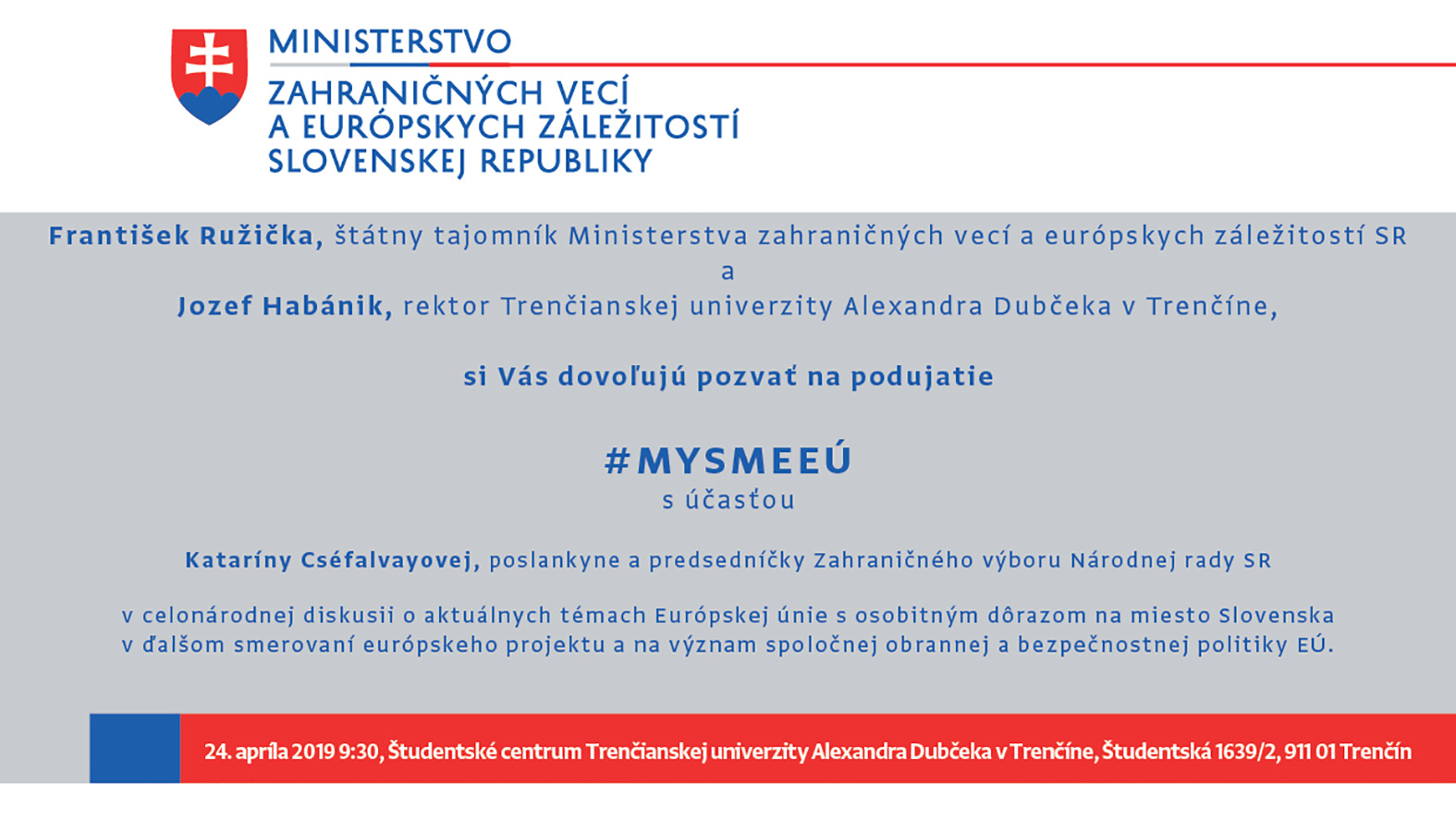 MINISTERSTVO
ZAHRANIČNÝCH VECÍ
A EURÓPSKYCH ZÁLEŽITOSTÍ
SLOVENSKEJ REPUBLIKY

František Ružička, štátny tajomník Ministerstva zahraničných vecí a európskych záležitostí SR
a
Jozef Habánik, rektor Trenčianskej univerzity Alexandra Dubčeka v Trenčíne,

si Vás dovoľujú pozvať na podujatie

#MYSMEEÚ
s účasťou

Kataríny Cséfalvayovej, poslankyne a predsedníčky Zahraničného výboru Národnej rady SR

v celonárodnej diskusii o aktuálnych témach Európskej únie s osobitným dôrazom na miesto Slovenska v ďalšom smerovaní európskeho projektu a na význam spoločnej obrannej a bezpečnostnej politiky EÚ.

24. apríla 2019 9:30, Študentské centrum Trenčianskej univerzity Alexandra Dubčeka v Trenčíne, Študentská 1639/2, 911 01 Trenčín